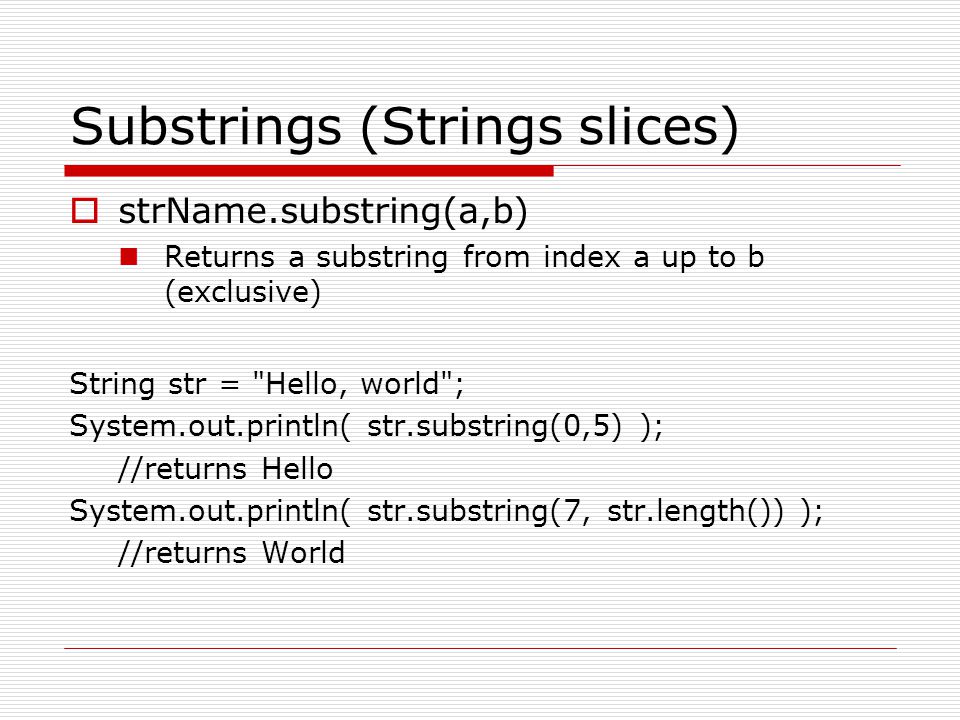 Substrings (Strings slices)

strName.substring(a,b)

Returns a substring from index a up to b (exclusive)

String str = "Hello, world";
System.out.println( str.substring(0,5) );
//returns Hello
System.out.println( str.substring(7, str.length()) );
//returns World